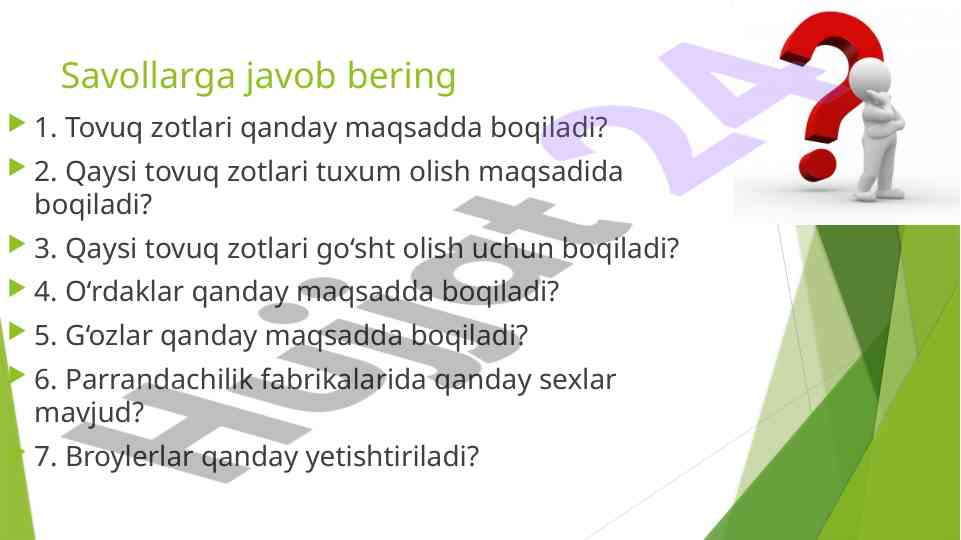 Savollarga javob bering

1. Tovuq zotlari qanday maqsadda boqiladi?

2. Qaysi tovuq zotlari tuxum olish maqsadida boqiladi?

3. Qaysi tovuq zotlari go‘sht olish uchun boqiladi?

4. O‘rdaklar qanday maqsadda boqiladi?

5. G‘ozlar qanday maqsadda boqiladi?

6. Parrandachilik fabrikalarida qanday sexlar mavjud?

7. Broylerlar qanday yetishtiriladi?

Hujjat 24